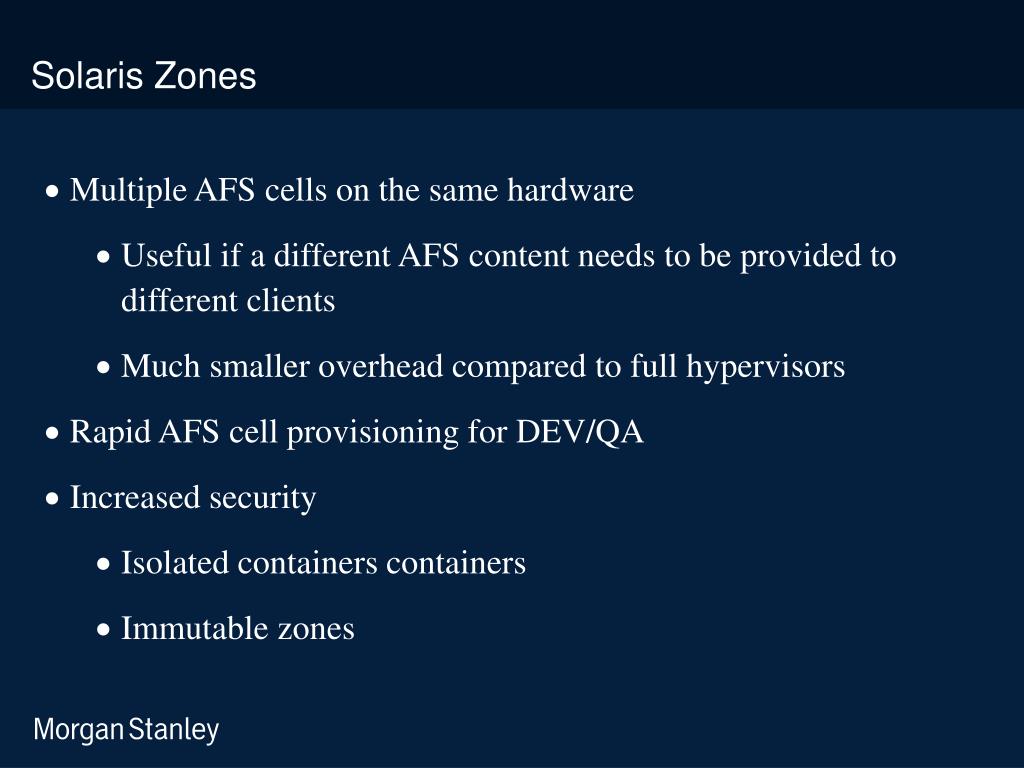 Solaris Zones

• Multiple AFS cells on the same hardware

• Useful if a different AFS content needs to be provided to different clients

• Much smaller overhead compared to full hypervisors

• Rapid AFS cell provisioning for DEV/QA

• Increased security

• Isolated containers containers

• Immutable zones

Morgan Stanley